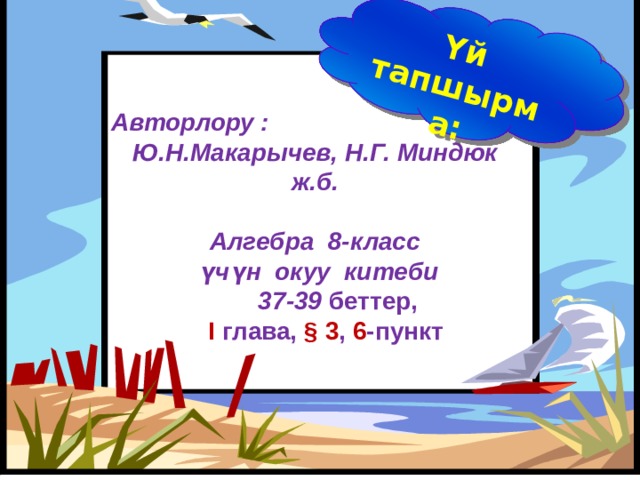 Үй тапшырма:

Авторлору :
Ю.Н.Макарычев, Н.Г. Миндюк ж.б.

Алгебра 8-класс үчүн окуу китеби 37-39 беттер, I глава, § 3, 6-пункт